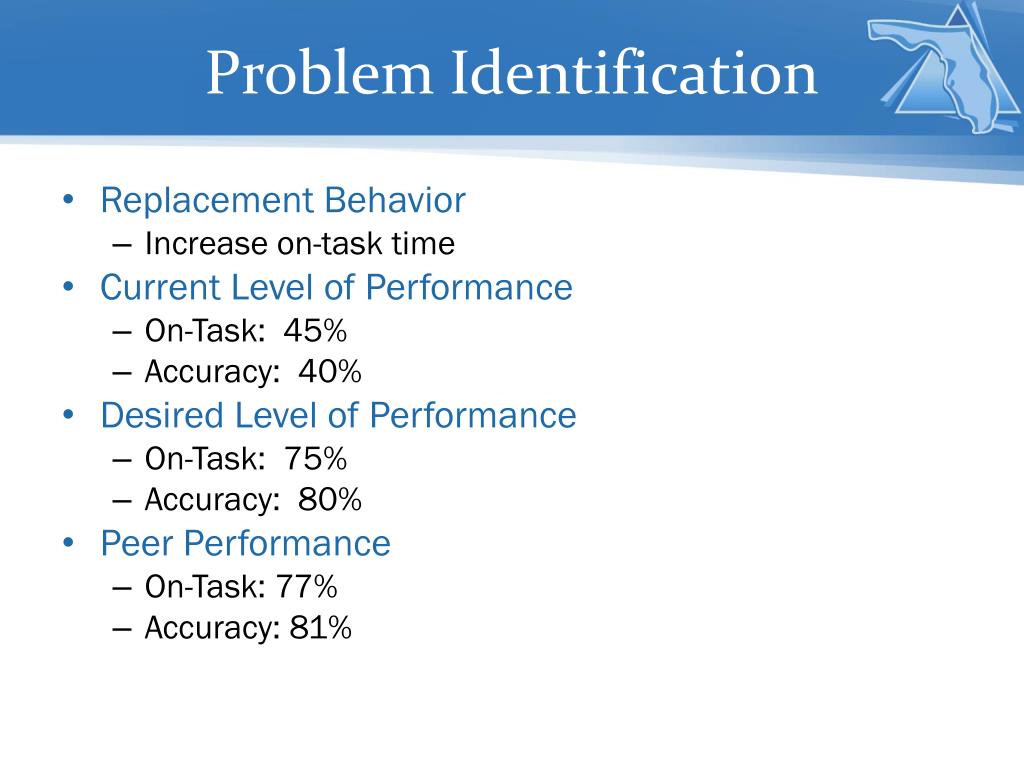 Problem Identification

• Replacement Behavior
– Increase on-task time
• Current Level of Performance
– On-Task: 45%
– Accuracy: 40%
• Desired Level of Performance
– On-Task: 75%
– Accuracy: 80%
• Peer Performance
– On-Task: 77%
– Accuracy: 81%